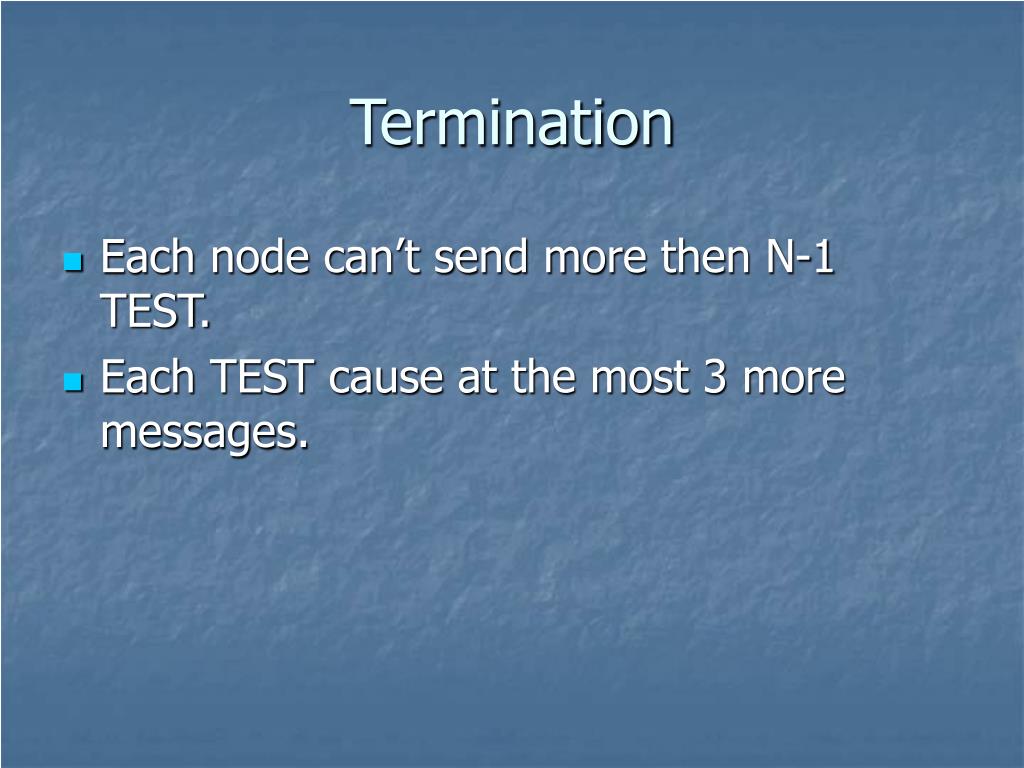 Termination

- Each node can’t send more then N-1 TEST.
- Each TEST cause at the most 3 more messages.